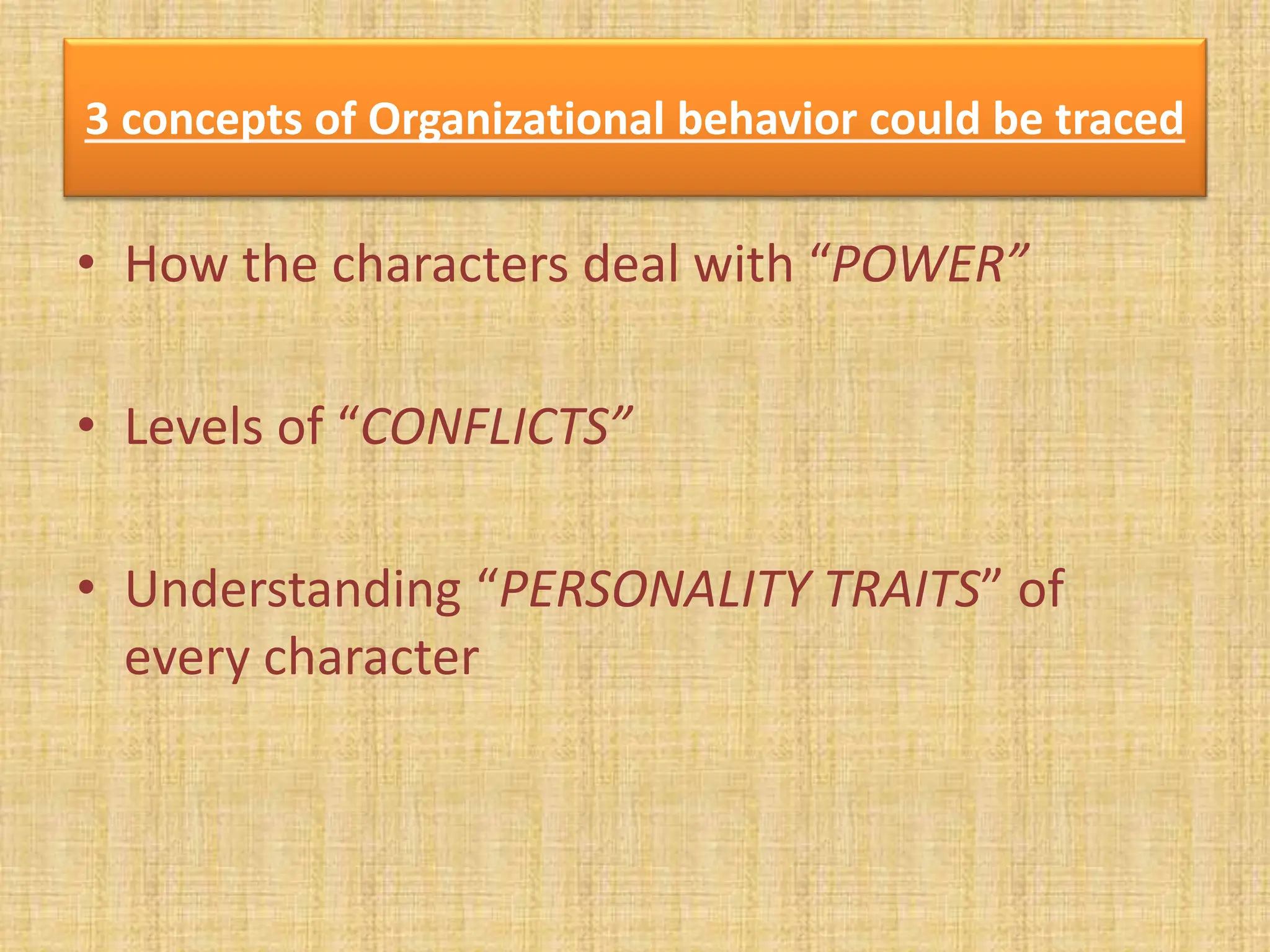 3 concepts of Organizational behavior could be traced

• How the characters deal with “POWER”

• Levels of “CONFLICTS”

• Understanding “PERSONALITY TRAITS” of every character